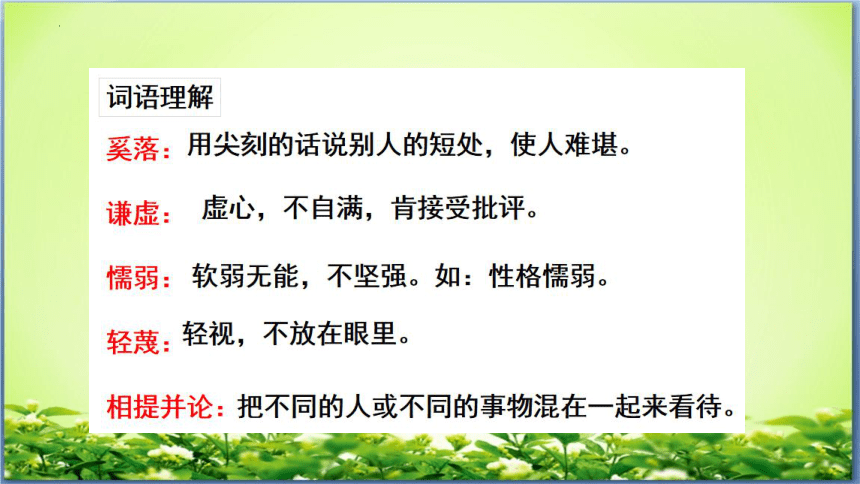 词语理解

奚落：用尖刻的话说别人的短处，使人难堪。

谦虚：虚心，不自满，肯接受批评。

懦弱：软弱无能，不坚强。如：性格懦弱。

轻蔑：轻视，不放在眼里。

相提并论：把不同的人或不同的事物混在一起来看待。